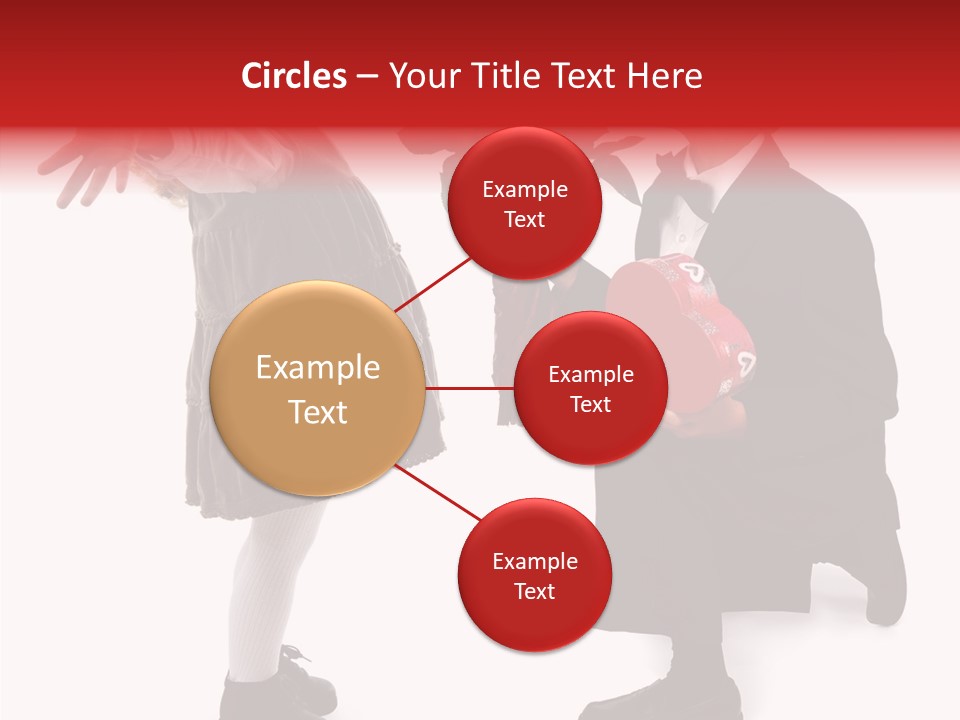 Circles – Your Title Text Here

Example Text

Example Text

Example Text

Example Text